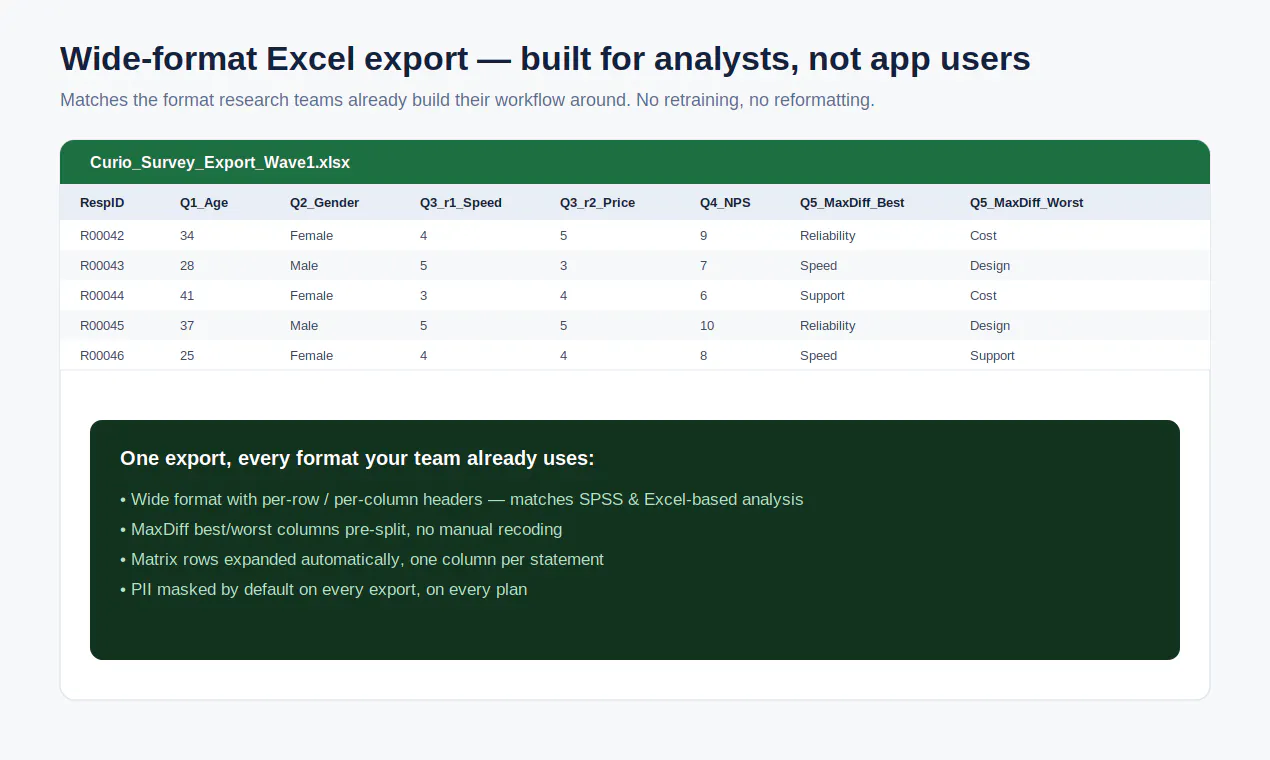 Wide-format Excel export — built for analysts, not app users

Matches the format research teams already build their workflow around. No retraining, no reformatting.

Curio_Survey_Export_Wave1.xlsx

| RespID | Q1_Age | Q2_Gender | Q3_r1_Speed | Q3_r2_Price | Q4_NPS | Q5_MaxDiff_Best | Q5_MaxDiff_Worst |
|---|---|---|---|---|---|---|---|
| R00042 | 34 | Female | 4 | 5 | 9 | Reliability | Cost |
| R00043 | 28 | Male | 5 | 3 | 7 | Speed | Design |
| R00044 | 41 | Female | 3 | 4 | 6 | Support | Cost |
| R00045 | 37 | Male | 5 | 5 | 10 | Reliability | Design |
| R00046 | 25 | Female | 4 | 4 | 8 | Speed | Support |

One export, every format your team already uses:

• Wide format with per-row / per-column headers — matches SPSS & Excel-based analysis
• MaxDiff best/worst columns pre-split, no manual recoding
• Matrix rows expanded automatically, one column per statement
• PII masked by default on every export, on every plan